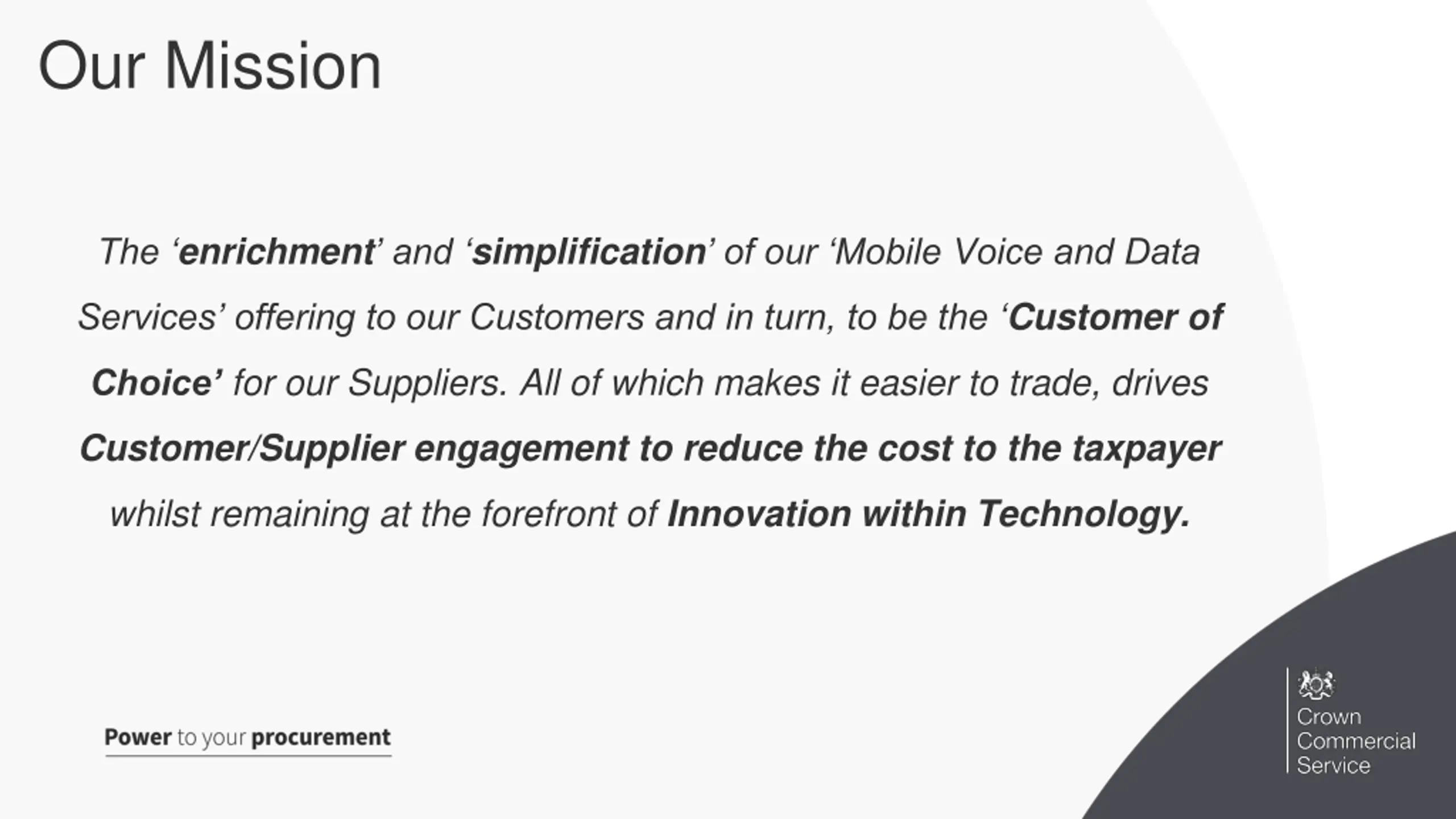 Our Mission

The ‘enrichment’ and ‘simplification’ of our ‘Mobile Voice and Data Services’ offering to our Customers and in turn, to be the ‘Customer of Choice’ for our Suppliers. All of which makes it easier to trade, drives Customer/Supplier engagement to reduce the cost to the taxpayer whilst remaining at the forefront of Innovation within Technology.

Power to your procurement

Crown Commercial Service